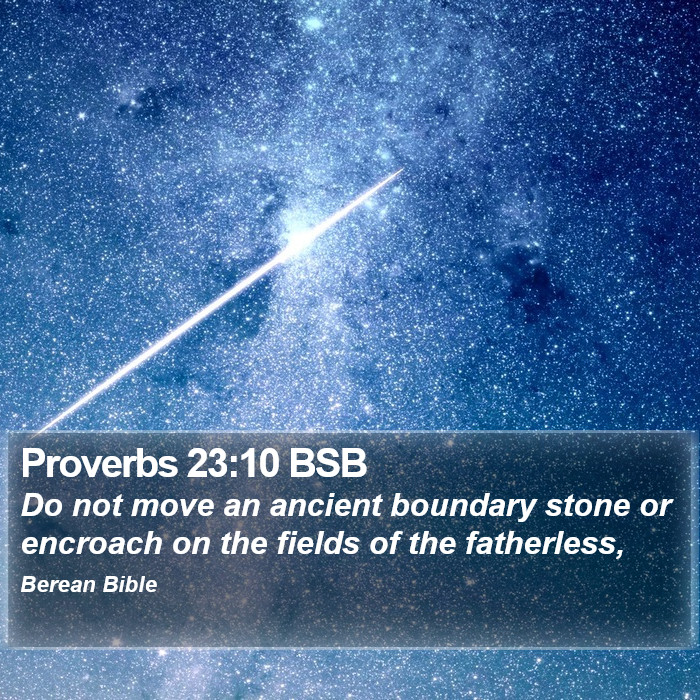 Proverbs 23:10 BSB
Do not move an ancient boundary stone or encroach on the fields of the fatherless,

Berean Bible